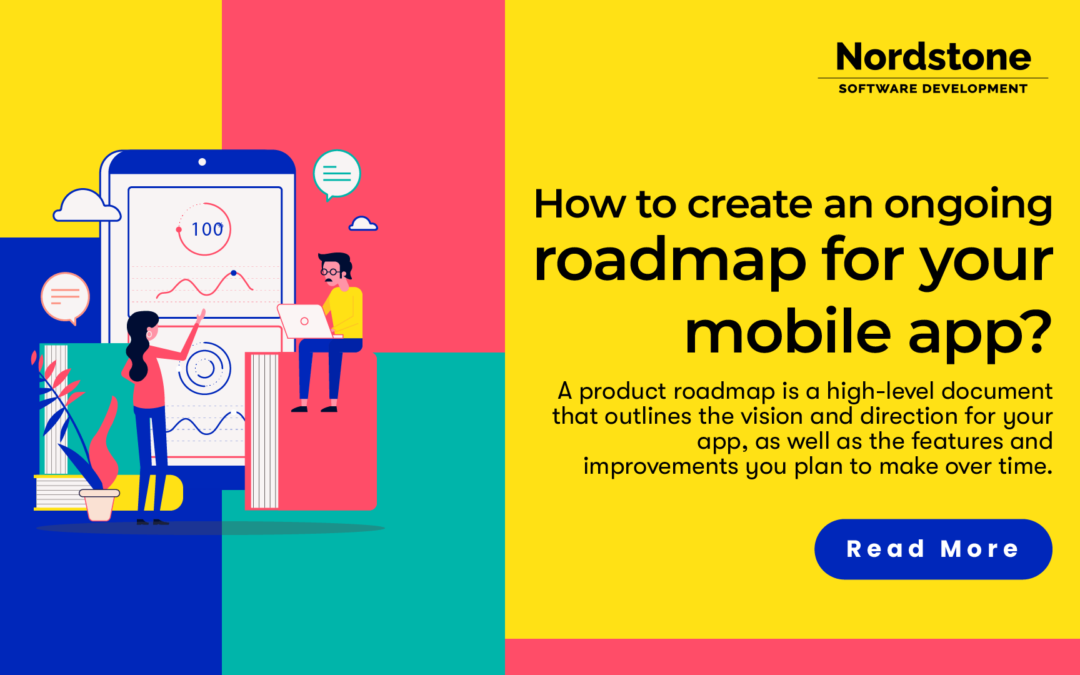 Nordstone
SOFTWARE DEVELOPMENT

100

How to create an ongoing roadmap for your mobile app?

A product roadmap is a high-level document that outlines the vision and direction for your app, as well as the features and improvements you plan to make over time.

Read More